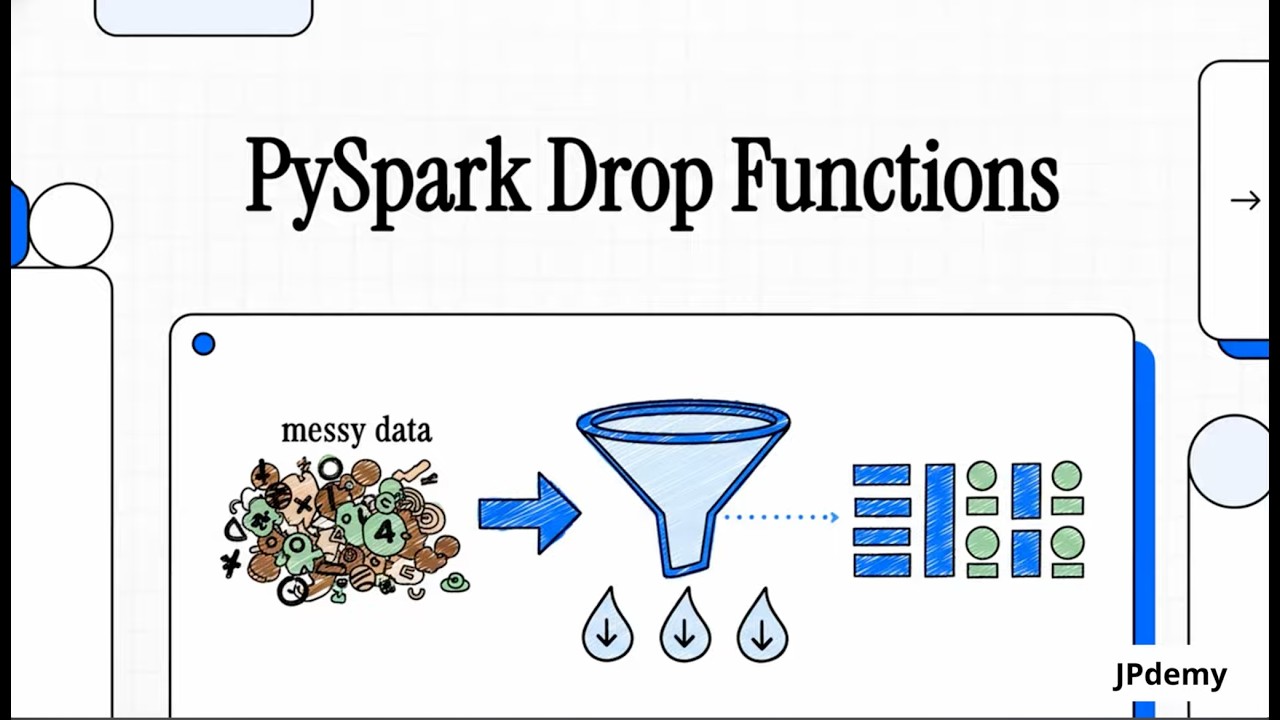 PySpark Drop Functions

messy data

JPdemy